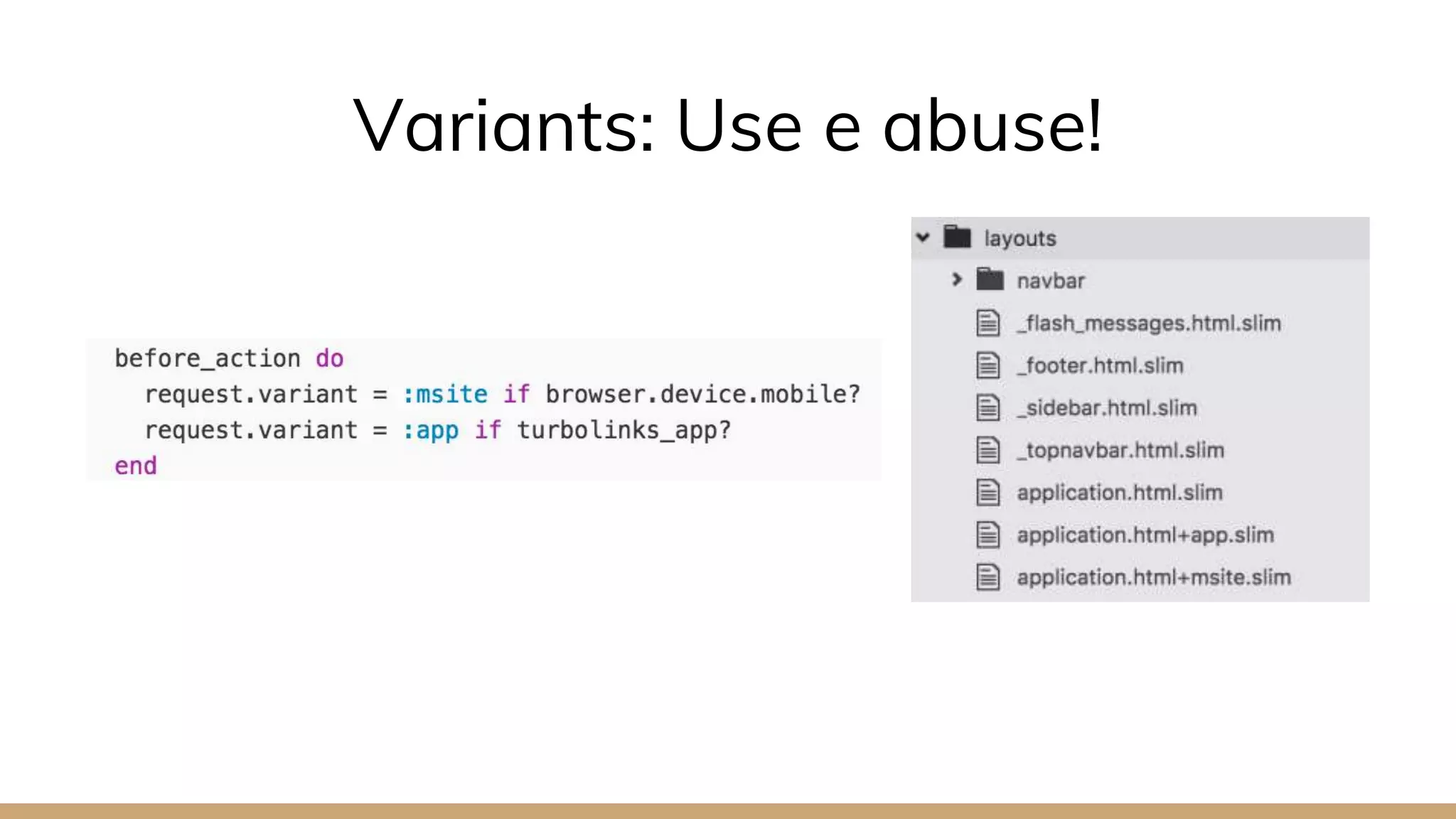 Variants: Use e abuse!

before_action do
  request.variant = :msite if browser.device.mobile?
  request.variant = :app if turbolinks_app?
end

layouts
navbar
_flash_messages.html.slim
_footer.html.slim
_sidebar.html.slim
_topnavbar.html.slim
application.html.slim
application.html+app.slim
application.html+msite.slim